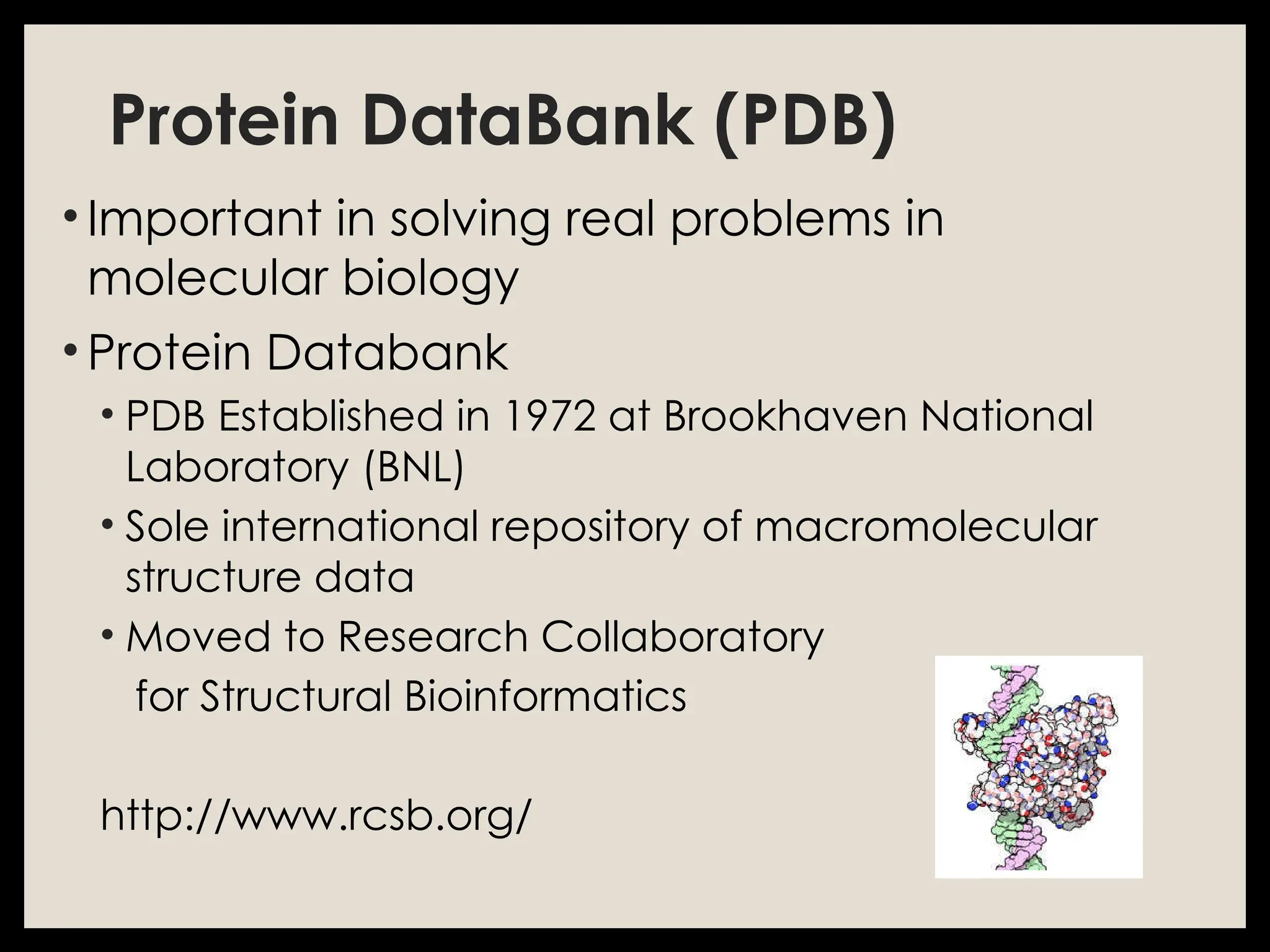 Protein DataBank (PDB)

• Important in solving real problems in molecular biology

• Protein Databank
  • PDB Established in 1972 at Brookhaven National Laboratory (BNL)
  • Sole international repository of macromolecular structure data
  • Moved to Research Collaboratory for Structural Bioinformatics

http://www.rcsb.org/